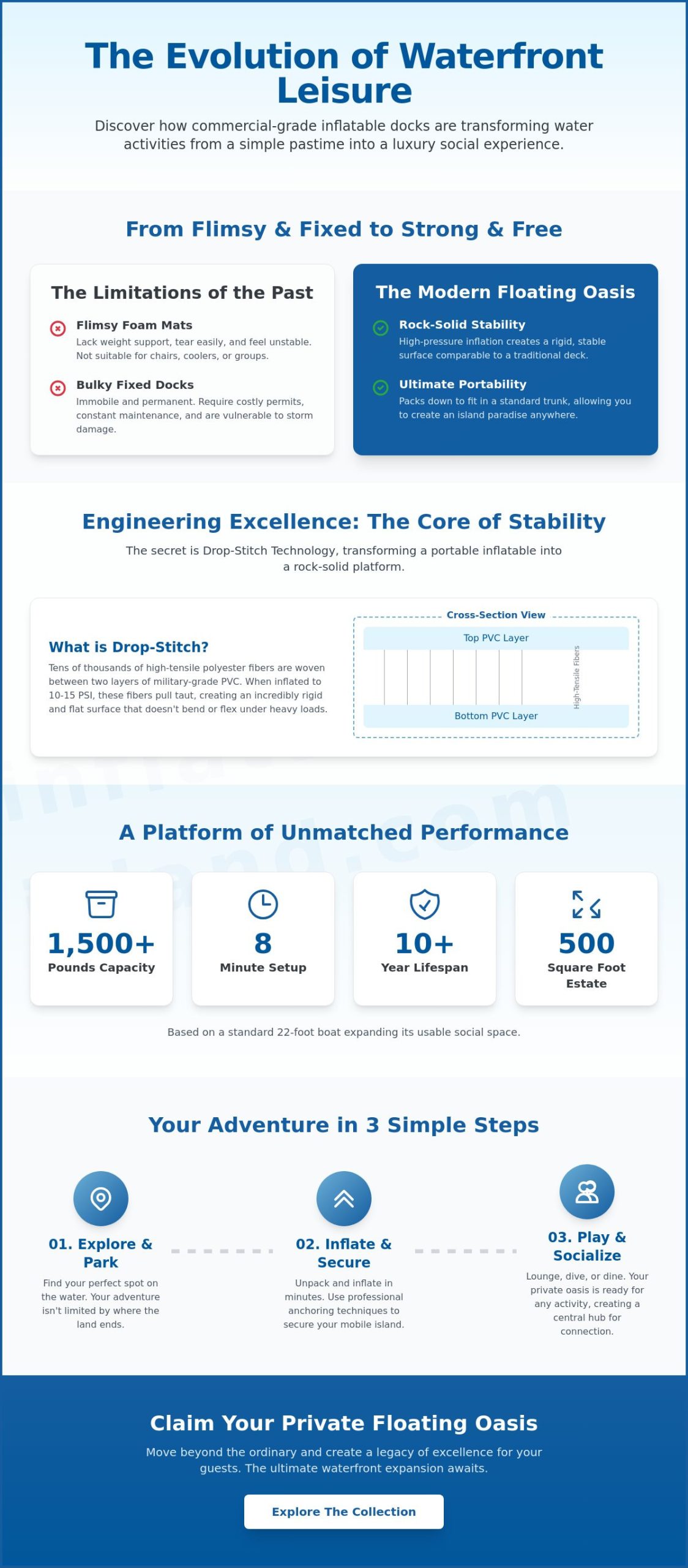 The Evolution of Waterfront Leisure

Discover how commercial-grade inflatable docks are transforming water activities from a simple pastime into a luxury social experience.

From Flimsy & Fixed to Strong & Free

The Limitations of the Past

Flimsy Foam Mats
Lack weight support, tear easily, and feel unstable. Not suitable for chairs, coolers, or groups.

Bulky Fixed Docks
Immobile and permanent. Require costly permits, constant maintenance, and are vulnerable to storm damage.

The Modern Floating Oasis

Rock-Solid Stability
High-pressure inflation creates a rigid, stable surface comparable to a traditional deck.

Ultimate Portability
Packs down to fit in a standard trunk, allowing you to create an island paradise anywhere.

Engineering Excellence: The Core of Stability

The secret is Drop-Stitch Technology, transforming a portable inflatable into a rock-solid platform.

What is Drop-Stitch?
Tens of thousands of high-tensile polyester fibers are woven between two layers of military-grade PVC. When inflated to 10-15 PSI, these fibers pull taut, creating an incredibly rigid and flat surface that doesn't bend or flex under heavy loads.

Cross-Section View
Top PVC Layer
High-Tensile Fibers
Bottom PVC Layer

A Platform of Unmatched Performance

1,500+
Pounds Capacity

8
Minute Setup

10+
Year Lifespan

500
Square Foot Estate

Based on a standard 22-foot boat expanding its usable social space.

Your Adventure in 3 Simple Steps

01. Explore & Park
Find your perfect spot on the water. Your adventure isn't limited by where the land ends.

02. Inflate & Secure
Unpack and inflate in minutes. Use professional anchoring techniques to secure your mobile island.

03. Play & Socialize
Lounge, dive, or dine. Your private oasis is ready for any activity, creating a central hub for connection.

Claim Your Private Floating Oasis

Move beyond the ordinary and create a legacy of excellence for your guests. The ultimate waterfront expansion awaits.

Explore The Collection